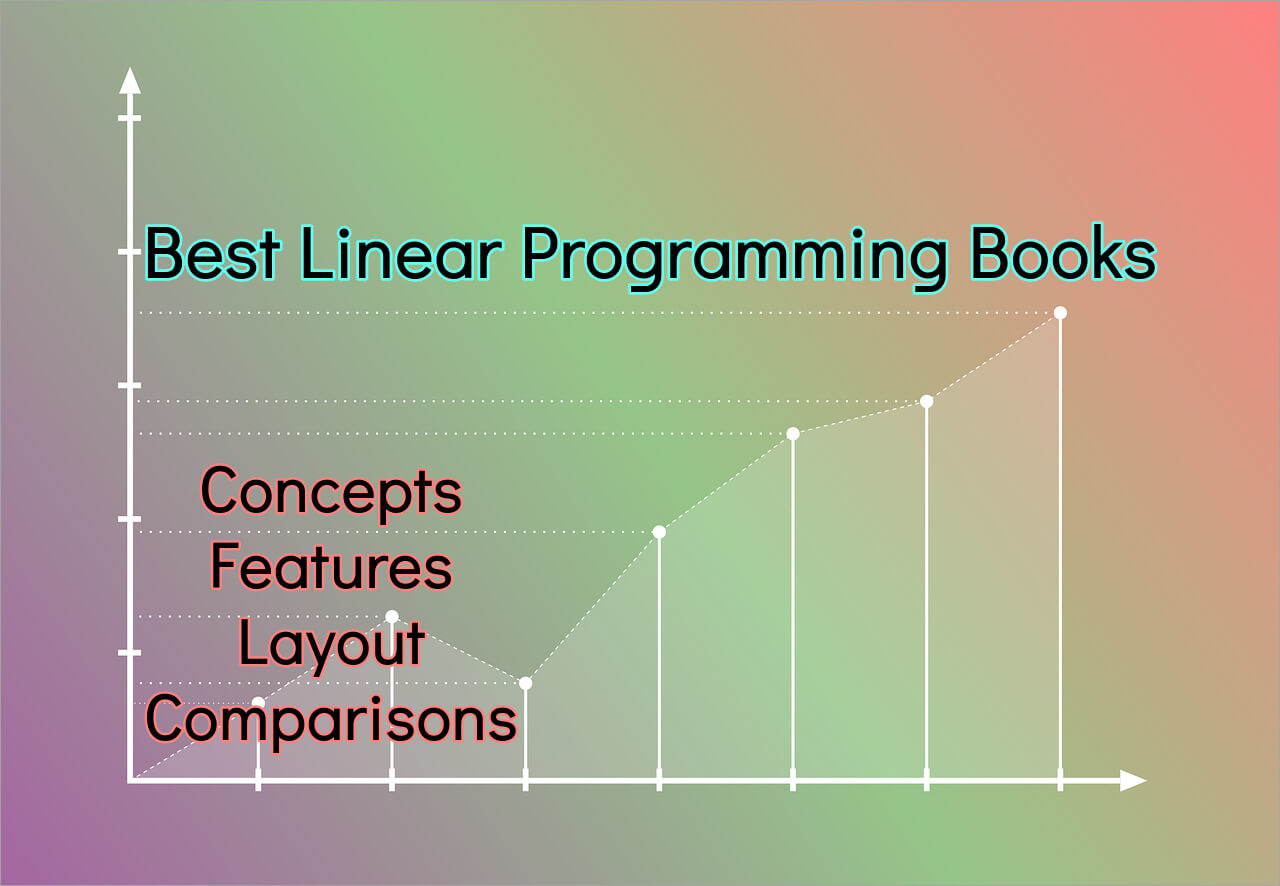 Best Linear Programming Books

Concepts
Features
Layout
Comparisons